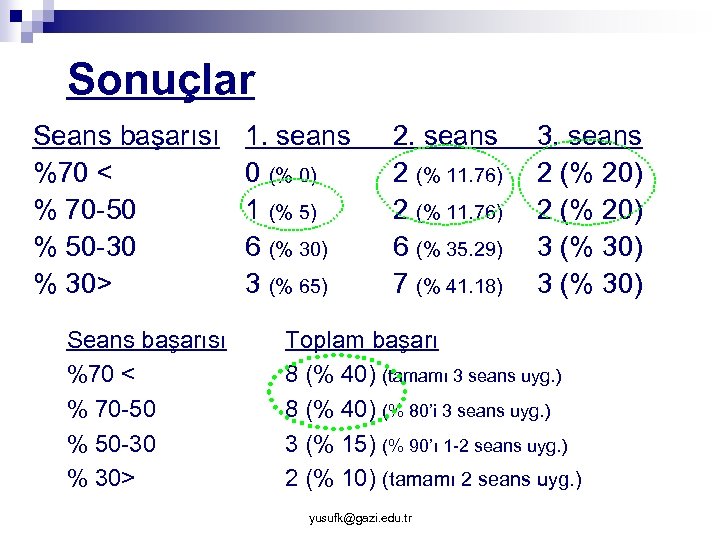 Sonuçlar

| Seans başarısı | 1. seans | 2. seans | 3. seans |
|---|---|---|---|
| %70 < | 0 (% 0) | 2 (% 11.76) | 2 (% 20) |
| % 70-50 | 1 (% 5) | 2 (% 11.76) | 2 (% 20) |
| % 50-30 | 6 (% 30) | 6 (% 35.29) | 3 (% 30) |
| % 30> | 3 (% 65) | 7 (% 41.18) | 3 (% 30) |

| Seans başarısı | Toplam başarı |
|---|---|
| %70 < | 8 (% 40) (tamamı 3 seans uyg.) |
| % 70-50 | 8 (% 40) (% 80'i 3 seans uyg.) |
| % 50-30 | 3 (% 15) (% 90'ı 1-2 seans uyg.) |
| % 30> | 2 (% 10) (tamamı 2 seans uyg.) |

yusufk@gazi.edu.tr